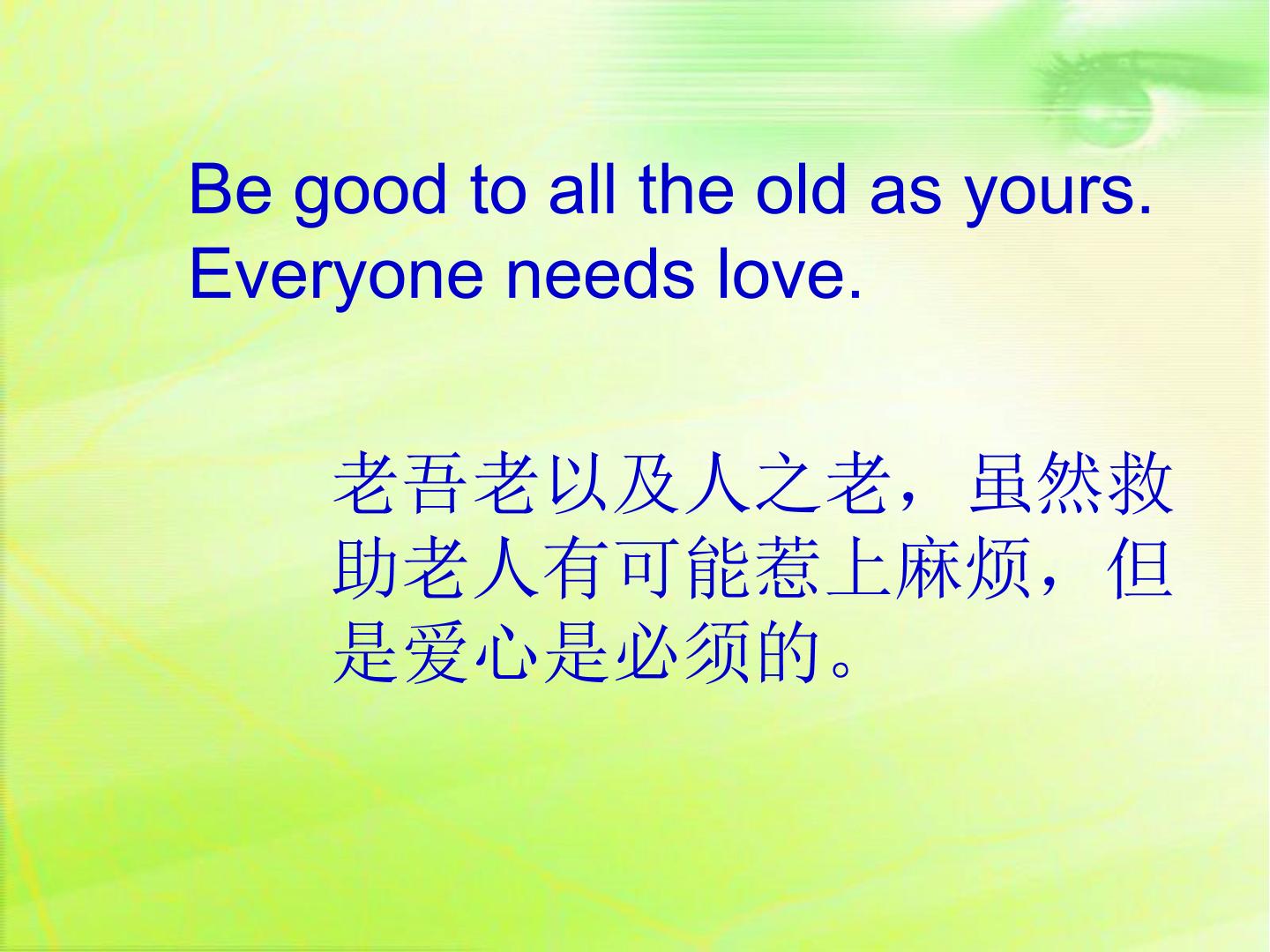 Be good to all the old as yours.
Everyone needs love.

老吾老以及人之老，虽然救助老人有可能惹上麻烦，但是爱心是必须的。